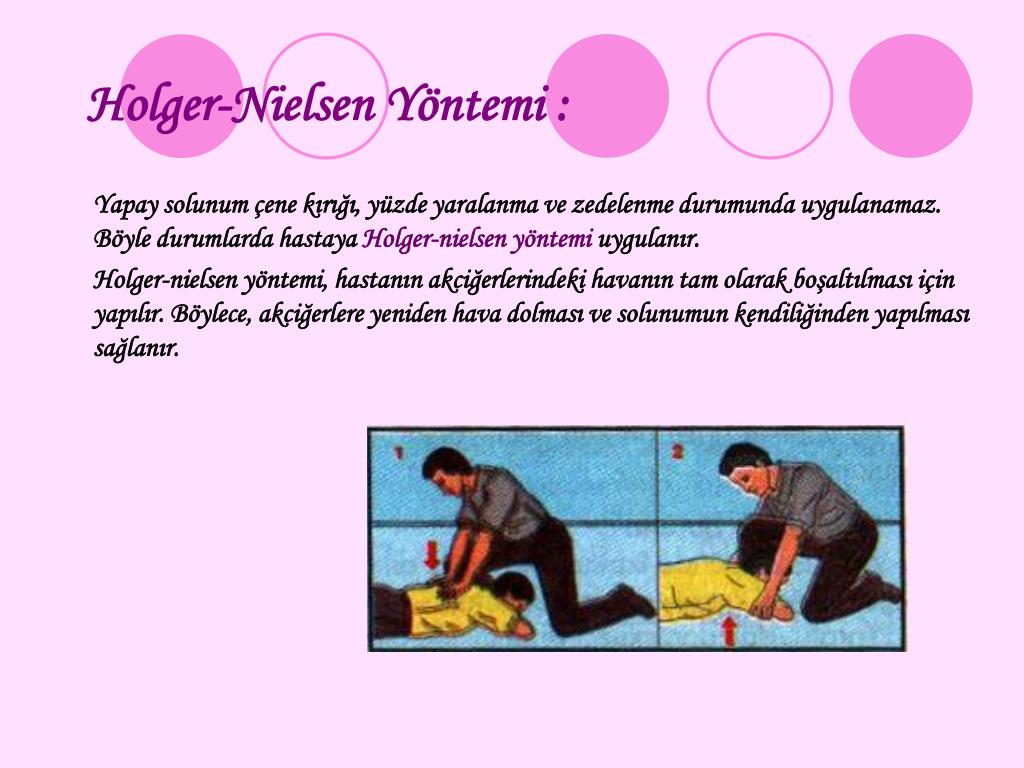 Holger-Nielsen Yöntemi :

Yapay solunum çene kırığı, yüzde yaralanma ve zedelenme durumunda uygulanamaz. Böyle durumlarda hastaya Holger-nielsen yöntemi uygulanır.

Holger-nielsen yöntemi, hastanın akciğerlerindeki havanın tam olarak boşaltılması için yapılır. Böylece, akciğerlere yeniden hava dolması ve solunumun kendiliğinden yapılması sağlanır.

1

2